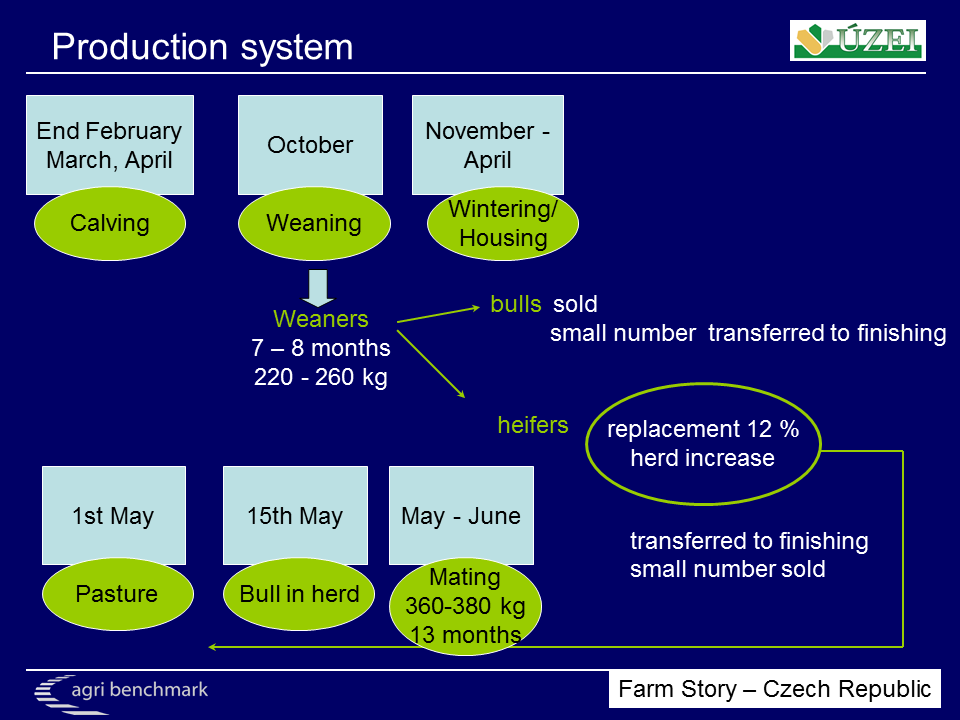 Production system

ÚZEI

End February March, April

Calving

October

Weaning

November - April

Wintering/ Housing

Weaners
7 – 8 months
220 - 260 kg

bulls sold
small number transferred to finishing

heifers

replacement 12 %
herd increase

transferred to finishing
small number sold

1st May

Pasture

15th May

Bull in herd

May - June

Mating
360-380 kg
13 months

agri benchmark

Farm Story – Czech Republic